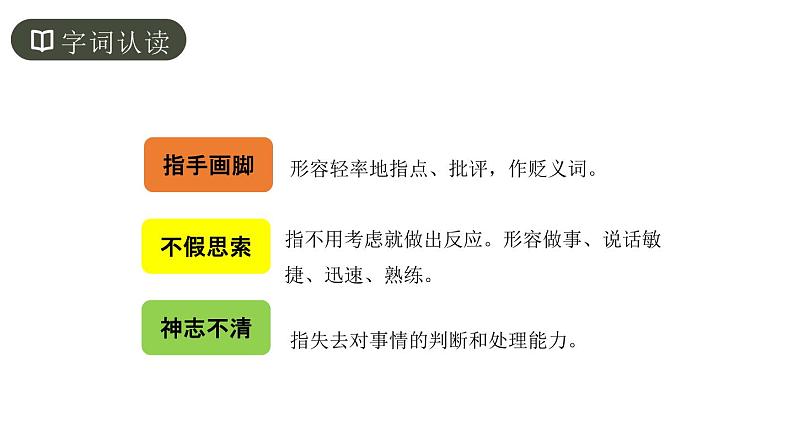 字词认读

指手画脚

形容轻率地指点、批评，作贬义词。

不假思索

指不用考虑就做出反应。形容做事、说话敏捷、迅速、熟练。

神志不清

指失去对事情的判断和处理能力。